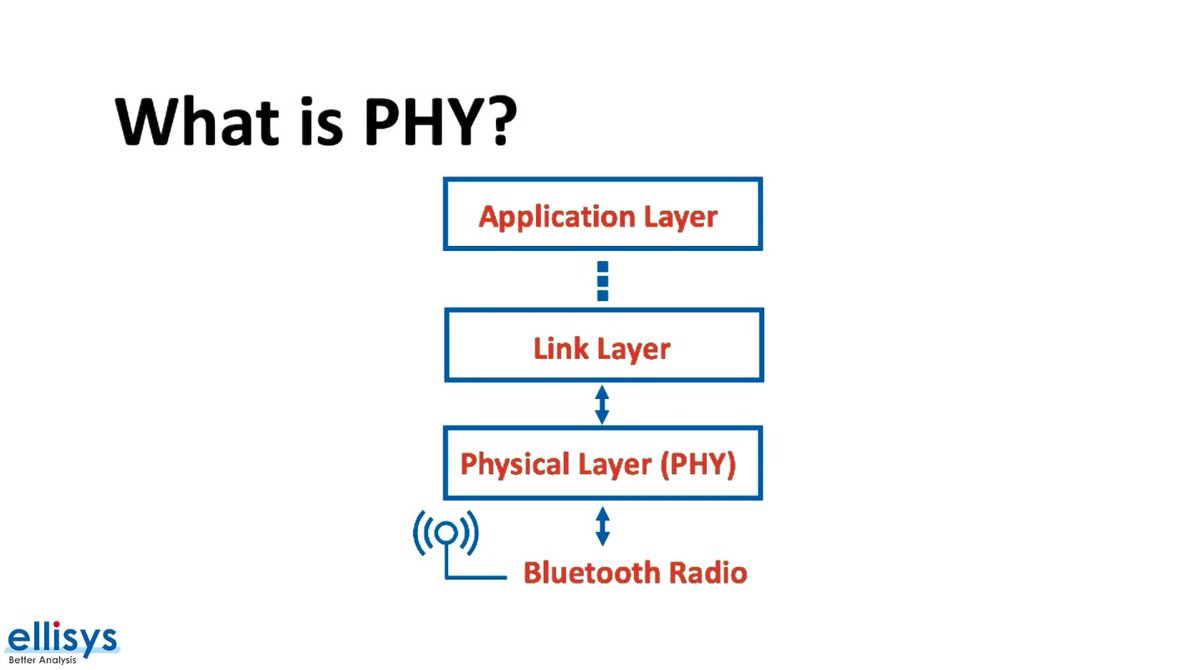 What is PHY?

Application Layer

Link Layer

Physical Layer (PHY)

Bluetooth Radio

ellisys
Better Analysis